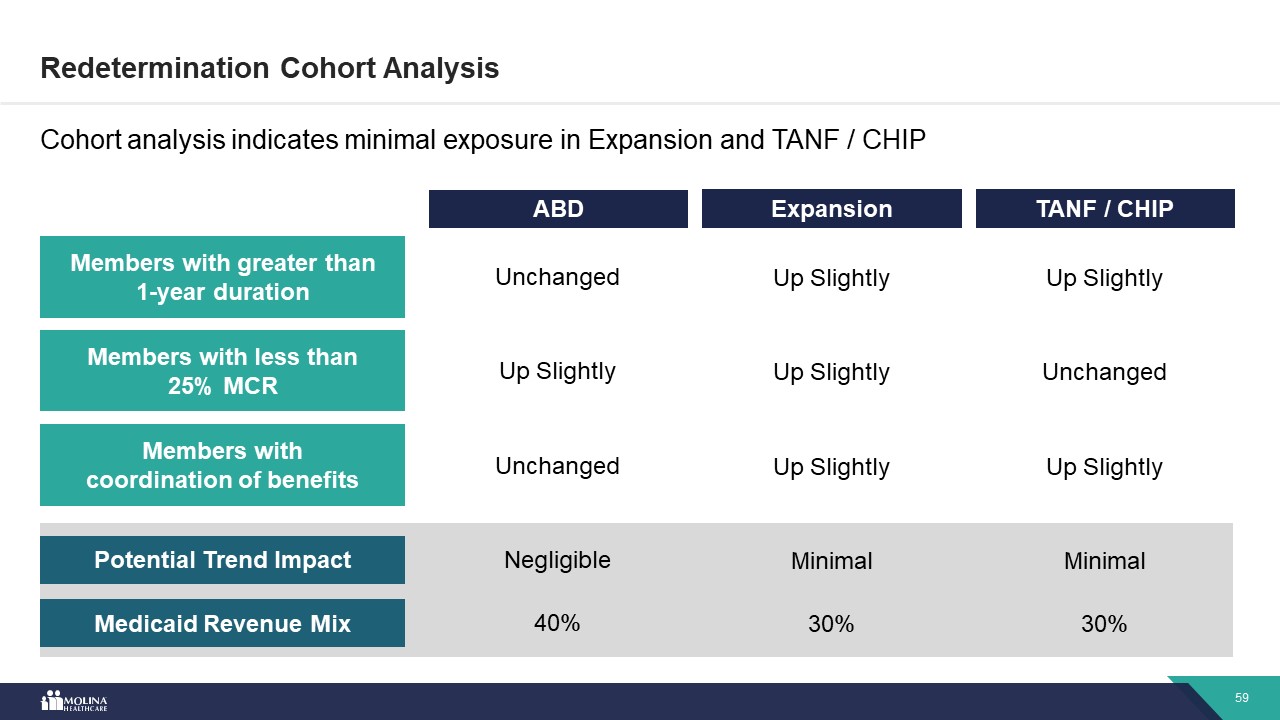 Redetermination Cohort Analysis

Cohort analysis indicates minimal exposure in Expansion and TANF / CHIP

| | ABD | Expansion | TANF / CHIP |
|---|---|---|---|
| Members with greater than 1-year duration | Unchanged | Up Slightly | Up Slightly |
| Members with less than 25% MCR | Up Slightly | Up Slightly | Unchanged |
| Members with coordination of benefits | Unchanged | Up Slightly | Up Slightly |
| Potential Trend Impact | Negligible | Minimal | Minimal |
| Medicaid Revenue Mix | 40% | 30% | 30% |

MOLINA HEALTHCARE

59